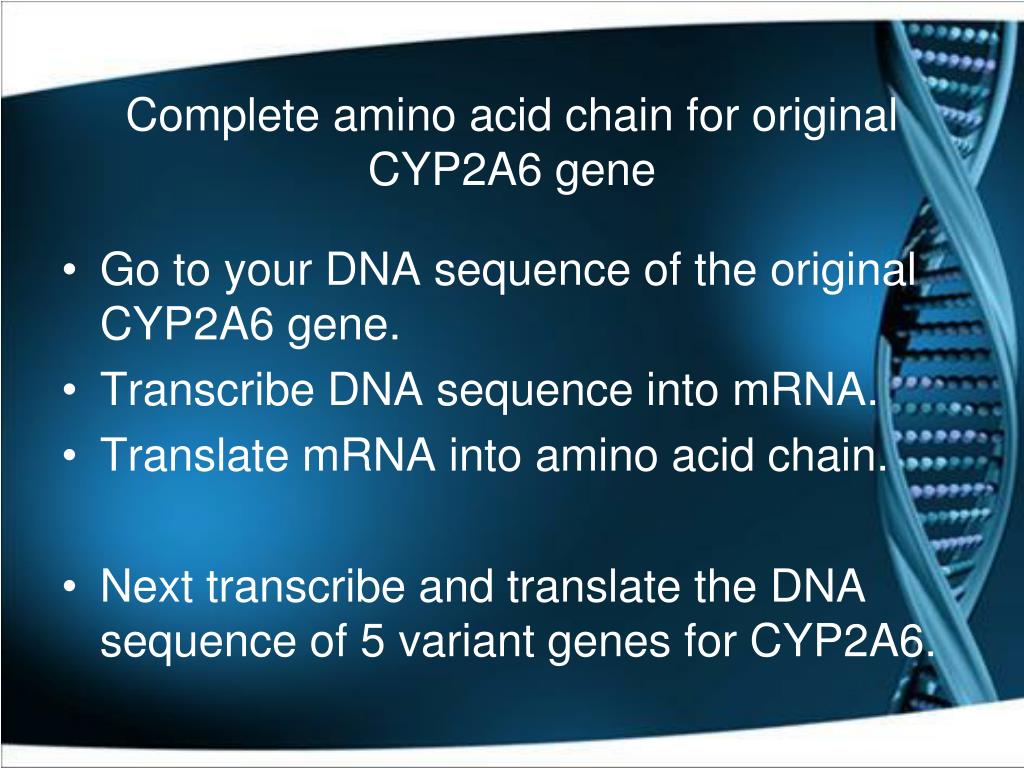 Complete amino acid chain for original CYP2A6 gene

• Go to your DNA sequence of the original CYP2A6 gene.
• Transcribe DNA sequence into mRNA.
• Translate mRNA into amino acid chain.

• Next transcribe and translate the DNA sequence of 5 variant genes for CYP2A6.